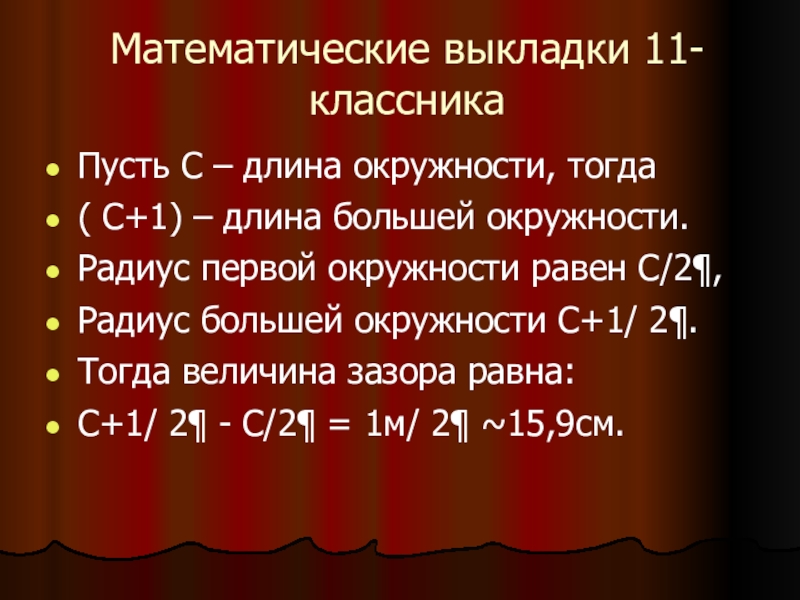 Математические выкладки 11-классника

- Пусть С – длина окружности, тогда
- ( С+1) – длина большей окружности.
- Радиус первой окружности равен С/2¶,
- Радиус большей окружности С+1/ 2¶.
- Тогда величина зазора равна:
- С+1/ 2¶ - С/2¶ = 1м/ 2¶ ~15,9см.